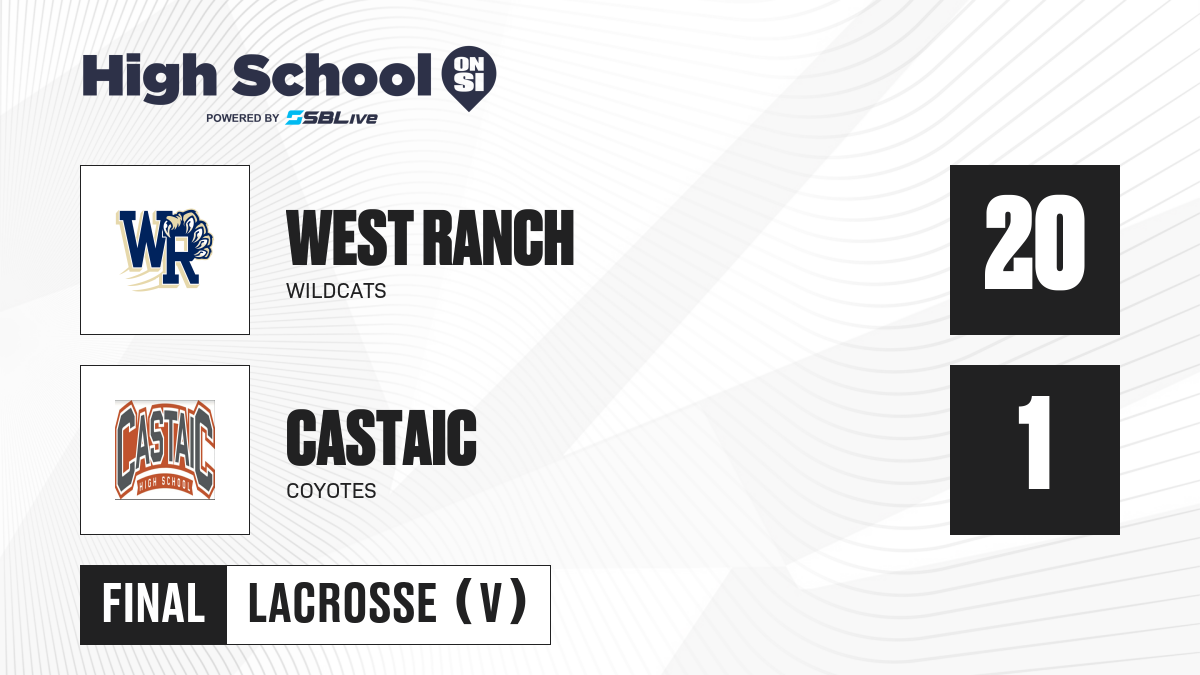 High School ON SI
POWERED BY SBLive

WR

WEST RANCH
WILDCATS

20

CASTAIC
HIGH SCHOOL

CASTAIC
COYOTES

1

FINAL
LACROSSE (V)